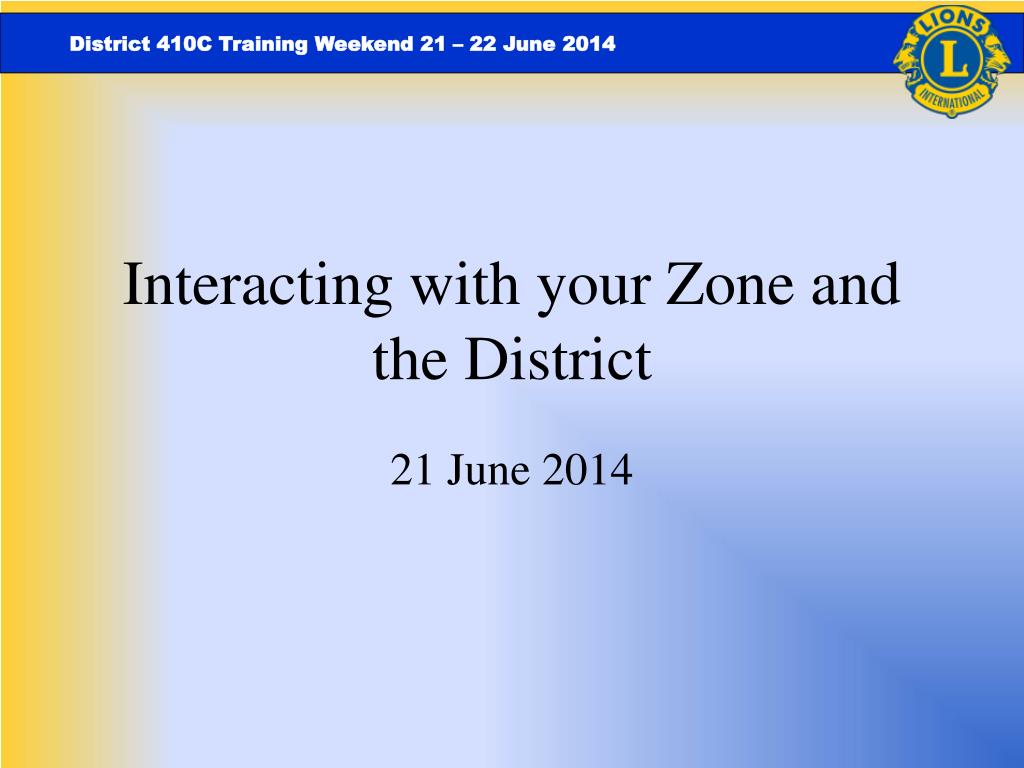 District 410C Training Weekend 21 – 22 June 2014

LIONS
L
INTERNATIONAL

Interacting with your Zone and the District

21 June 2014